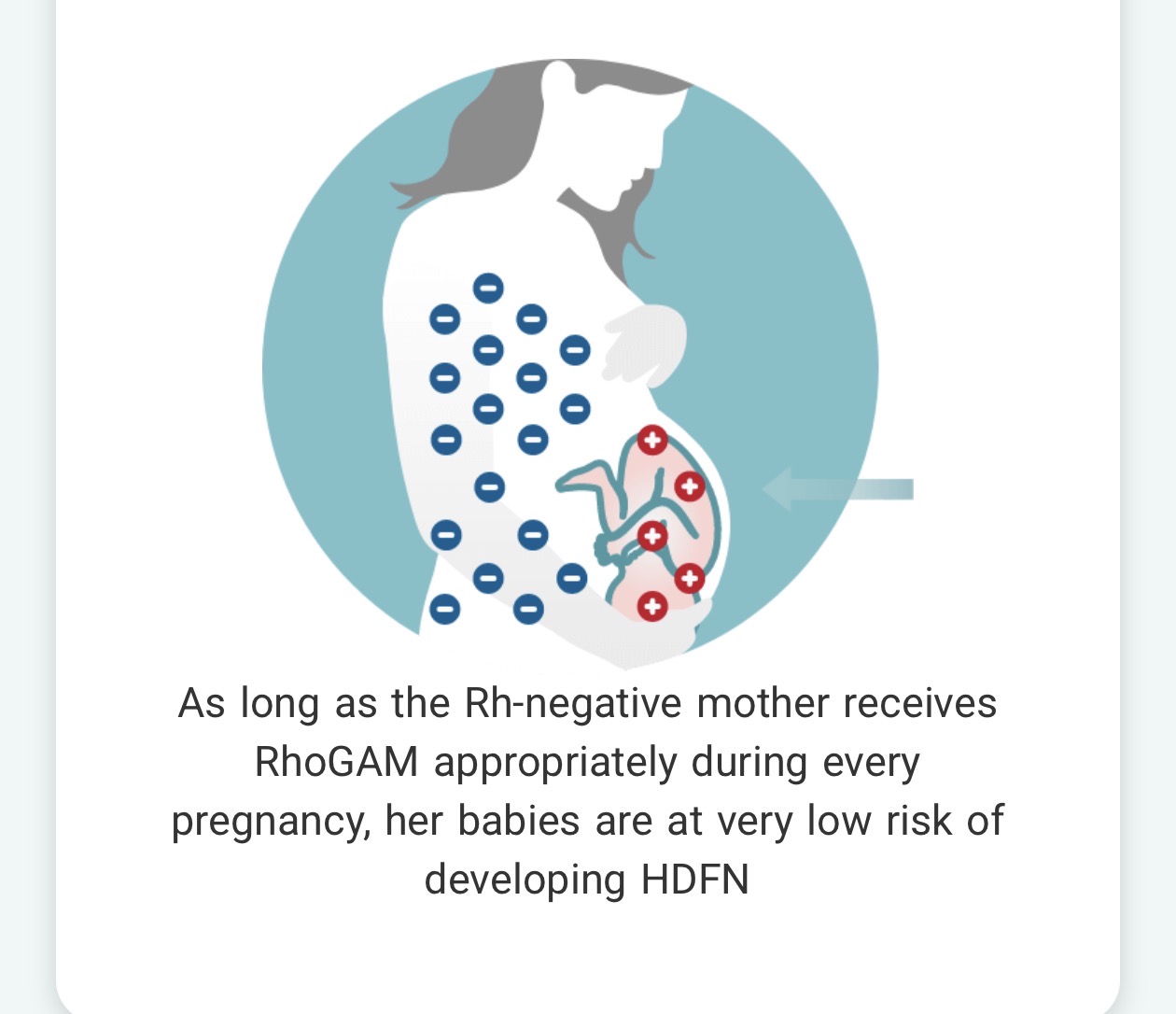 As long as the Rh-negative mother receives RhoGAM appropriately during every pregnancy, her babies are at very low risk of developing HDFN